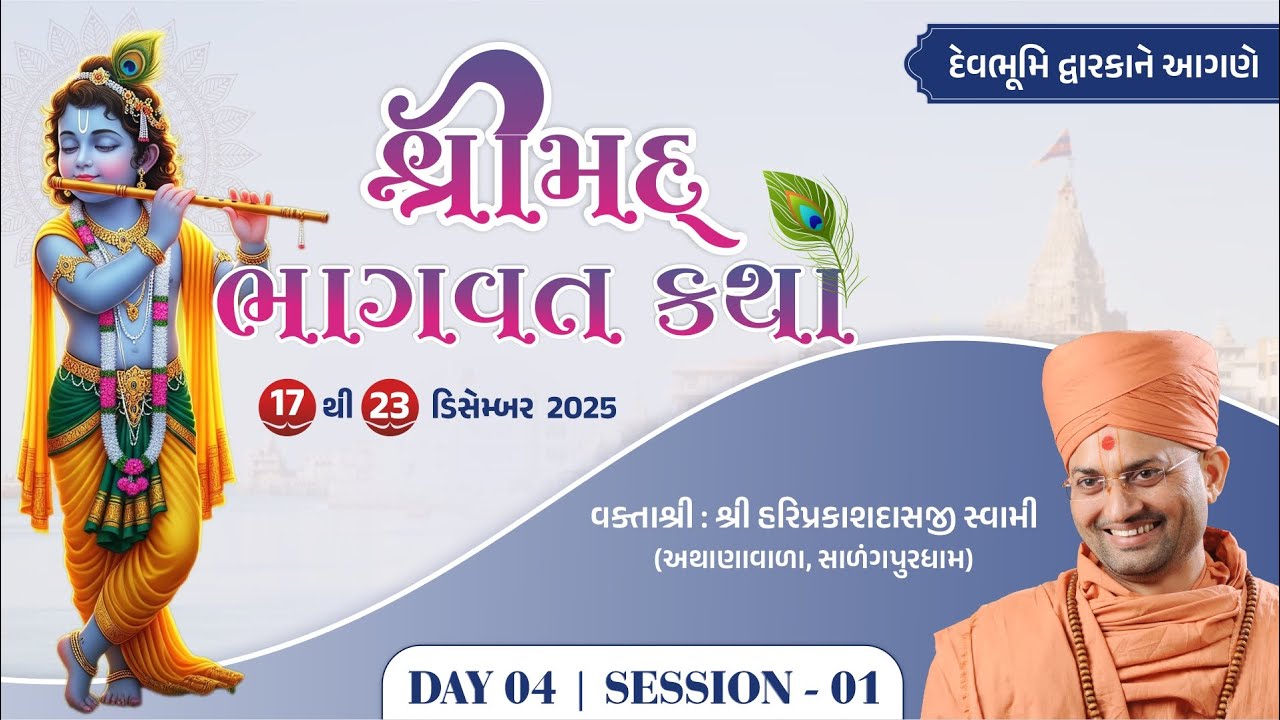 દેવભૂમિ દ્વારકાને આગણે

શ્રીમદ્ ભાગવત કથા

17 થી 23 ડિસેમ્બર 2025

વક્તાશ્રી : શ્રી હરિપ્રકાશદાસજી સ્વામી
(અથાણાવાળા, સાળંગપુરધામ)

DAY 04 | SESSION - 01